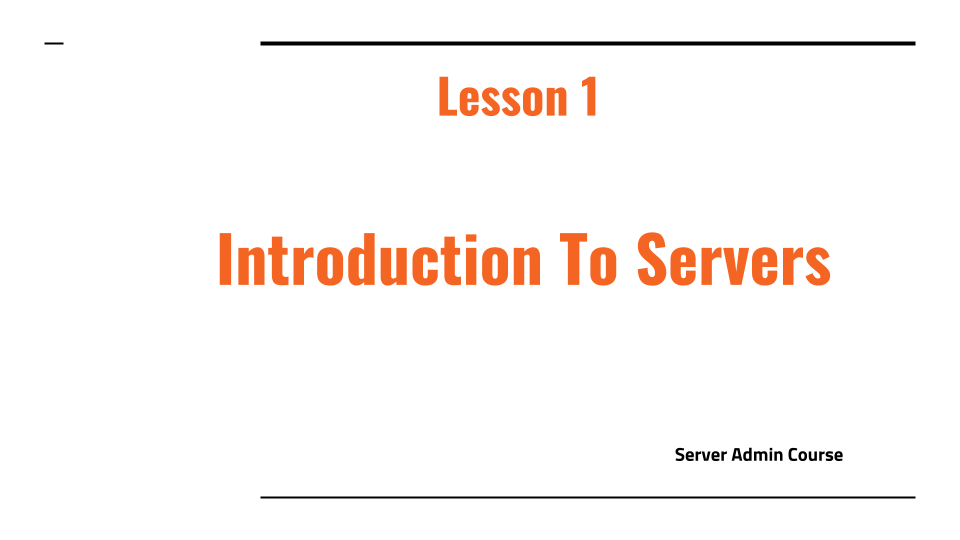 Lesson 1

Introduction To Servers

Server Admin Course